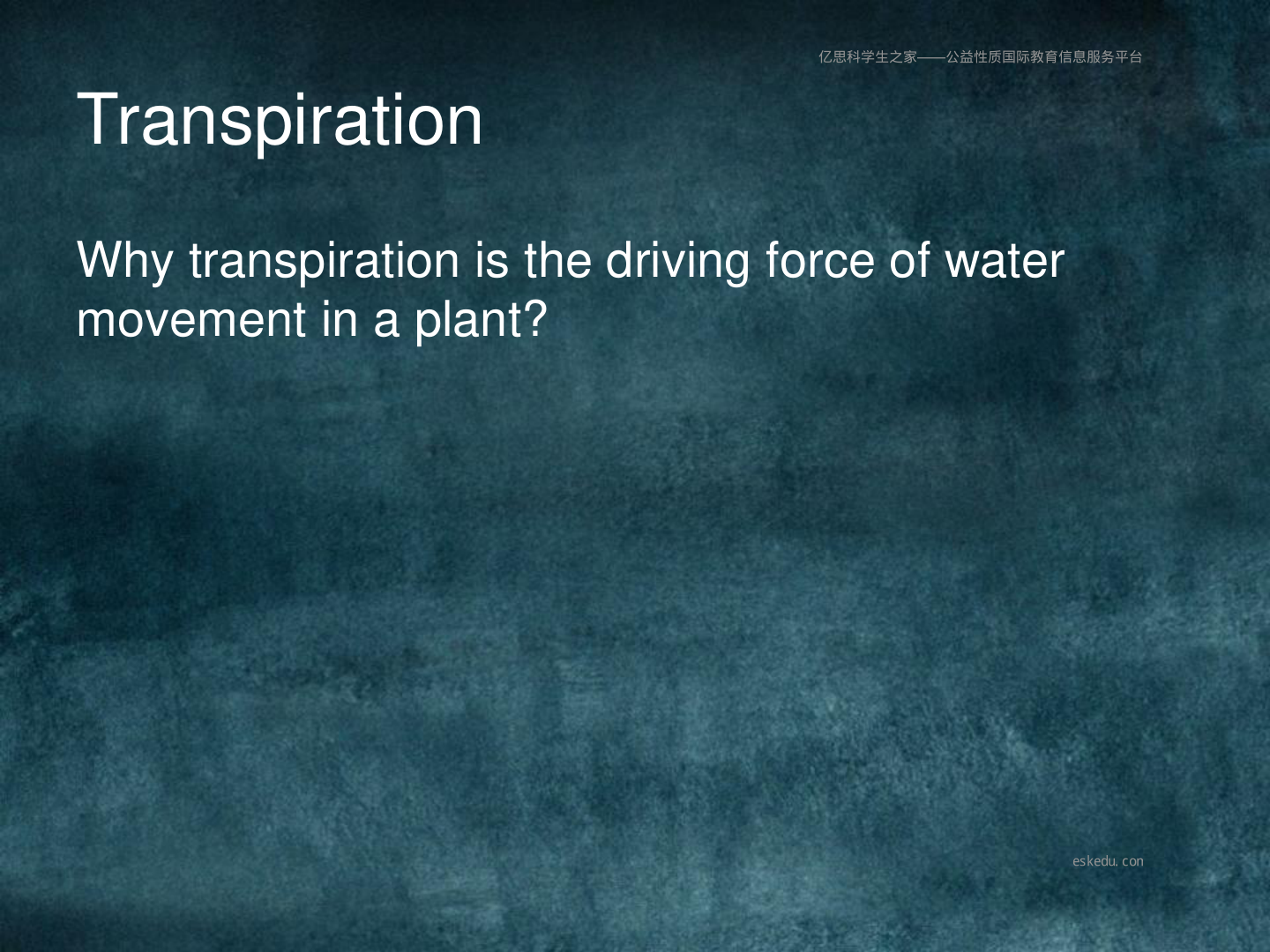 亿思科学生之家——公益性质国际教育信息服务平台

Transpiration

Why transpiration is the driving force of water movement in a plant?

eskedu. con